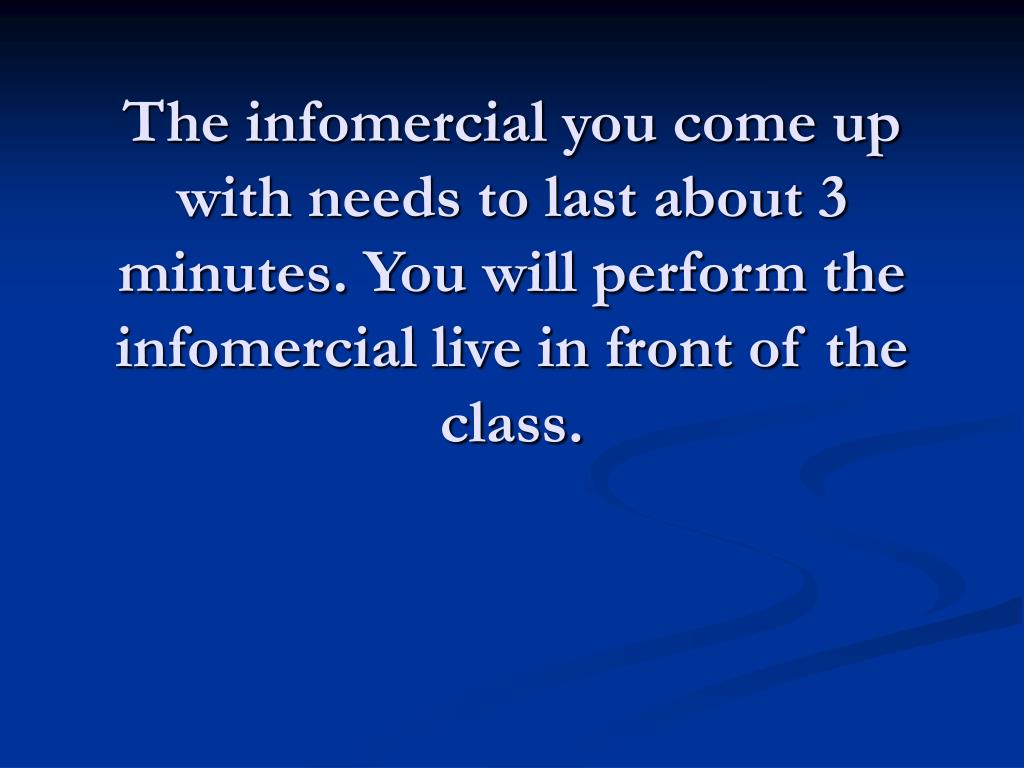 The infomercial you come up with needs to last about 3 minutes. You will perform the infomercial live in front of the class.